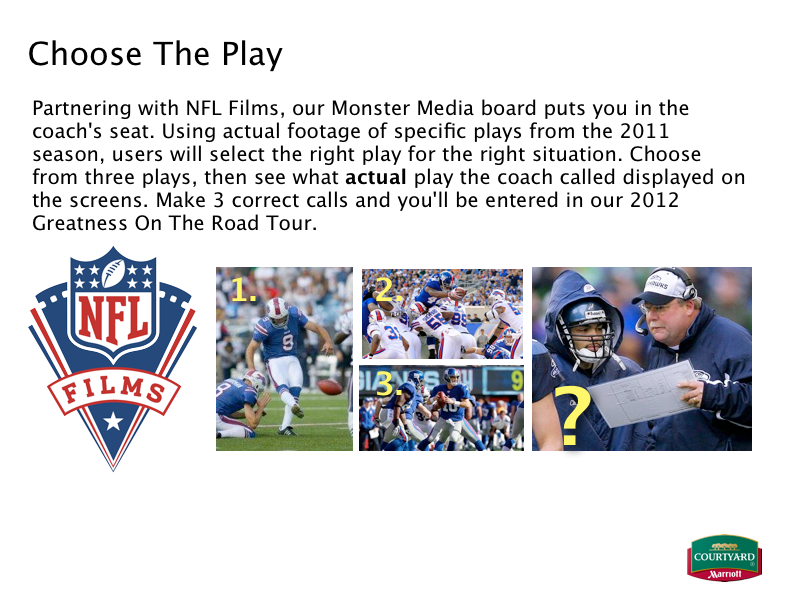 Choose The Play

Partnering with NFL Films, our Monster Media board puts you in the coach's seat. Using actual footage of specific plays from the 2011 season, users will select the right play for the right situation. Choose from three plays, then see what **actual** play the coach called displayed on the screens. Make 3 correct calls and you'll be entered in our 2012 Greatness On The Road Tour.

NFL
FILMS

1.

2.

3.

?

COURTYARD
Marriott